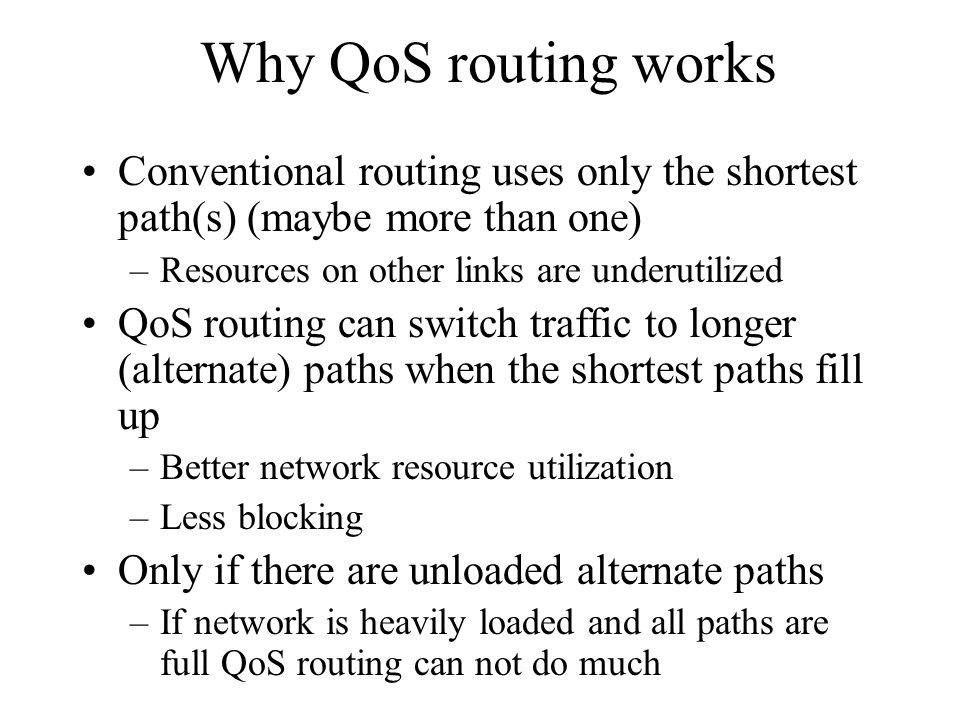 Why QoS routing works

• Conventional routing uses only the shortest path(s) (maybe more than one)

– Resources on other links are underutilized

• QoS routing can switch traffic to longer (alternate) paths when the shortest paths fill up

– Better network resource utilization

– Less blocking

• Only if there are unloaded alternate paths

– If network is heavily loaded and all paths are full QoS routing can not do much